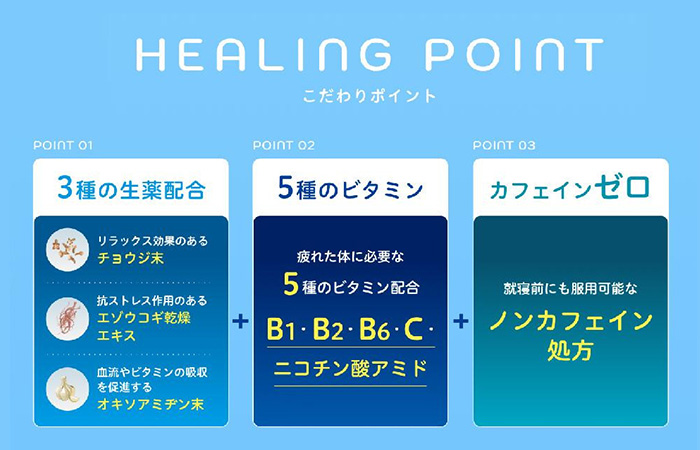 HEALING POINT
こだわりポイント

POINT 01
3種の生薬配合

リラックス効果のある
チョウジ末

抗ストレス作用のある
エゾウコギ乾燥エキス

血流やビタミンの吸収を促進する
オキソアミヂン末

+

POINT 02
5種のビタミン

疲れた体に必要な
5種のビタミン配合

B1・B2・B6・C・
ニコチン酸アミド

+

POINT 03
カフェインゼロ

就寝前にも服用可能な
ノンカフェイン処方